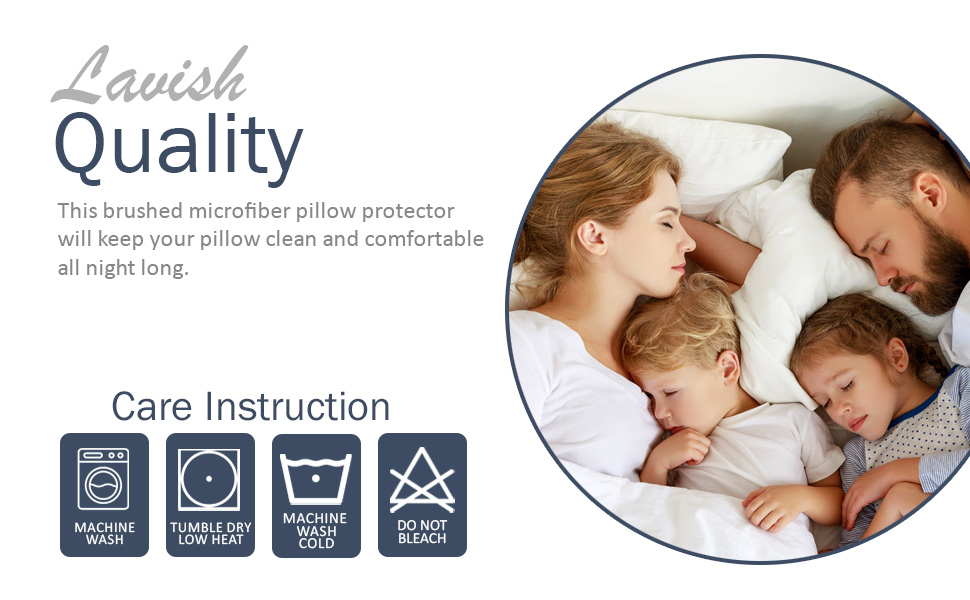 Lavish
Quality

This brushed microfiber pillow protector will keep your pillow clean and comfortable all night long.

Care Instruction

MACHINE WASH

TUMBLE DRY LOW HEAT

MACHINE WASH COLD

DO NOT BLEACH